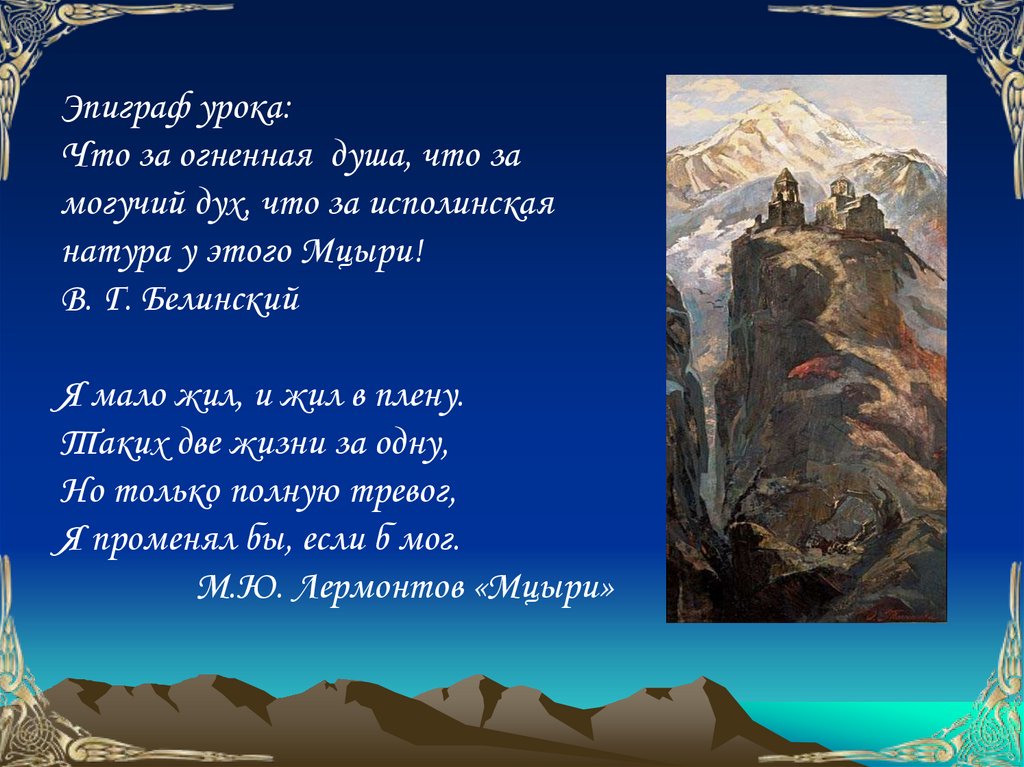 Эпиграф урока:
Что за огненная душа, что за могучий дух, что за исполинская натура у этого Мцыри!
В. Г. Белинский

Я мало жил, и жил в плену.
Таких две жизни за одну,
Но только полную тревог,
Я променял бы, если б мог.
М.Ю. Лермонтов «Мцыри»